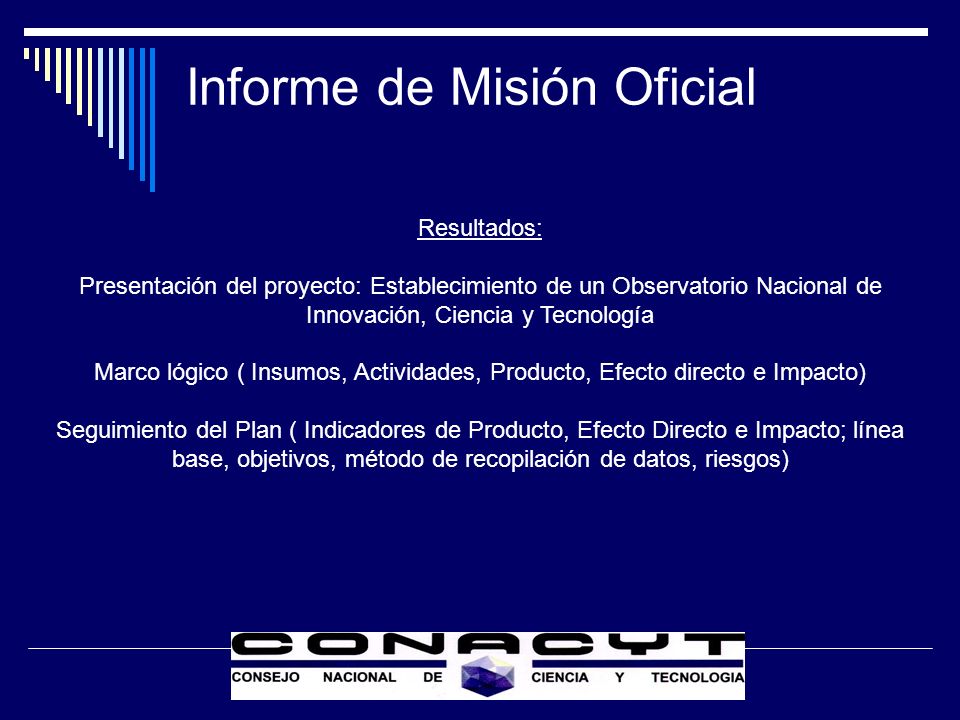 Informe de Misión Oficial

Resultados:

Presentación del proyecto: Establecimiento de un Observatorio Nacional de Innovación, Ciencia y Tecnología

Marco lógico ( Insumos, Actividades, Producto, Efecto directo e Impacto)

Seguimiento del Plan ( Indicadores de Producto, Efecto Directo e Impacto; línea base, objetivos, método de recopilación de datos, riesgos)

CONACYT
CONSEJO NACIONAL DE CIENCIA Y TECNOLOGIA